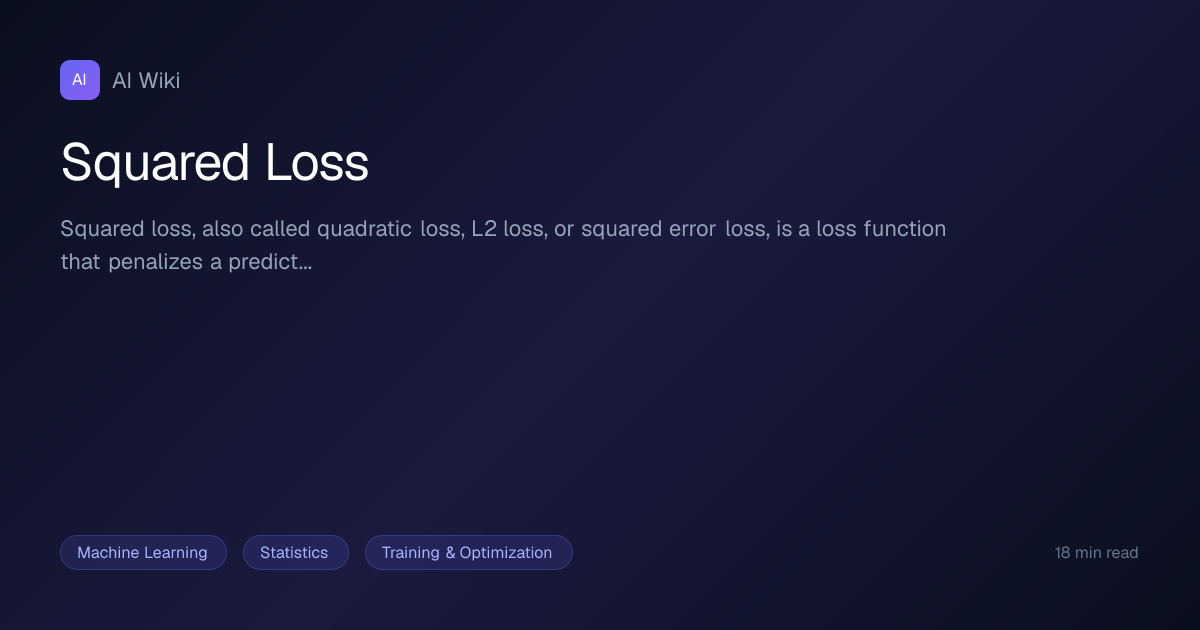 AI AI Wiki

Squared Loss

Squared loss, also called quadratic loss, L2 loss, or squared error loss, is a loss function that penalizes a predict...

Machine Learning Statistics Training & Optimization

18 min read